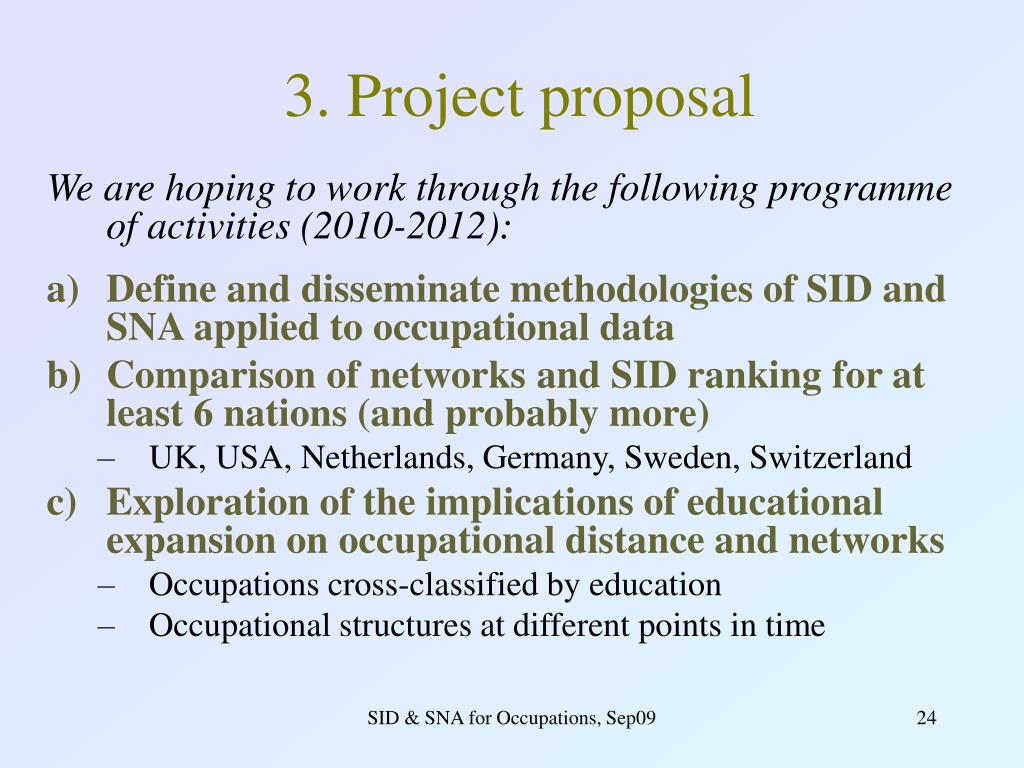 3. Project proposal

We are hoping to work through the following programme of activities (2010-2012):

a) Define and disseminate methodologies of SID and SNA applied to occupational data

b) Comparison of networks and SID ranking for at least 6 nations (and probably more)
– UK, USA, Netherlands, Germany, Sweden, Switzerland

c) Exploration of the implications of educational expansion on occupational distance and networks
– Occupations cross-classified by education
– Occupational structures at different points in time

SID & SNA for Occupations, Sep09

24